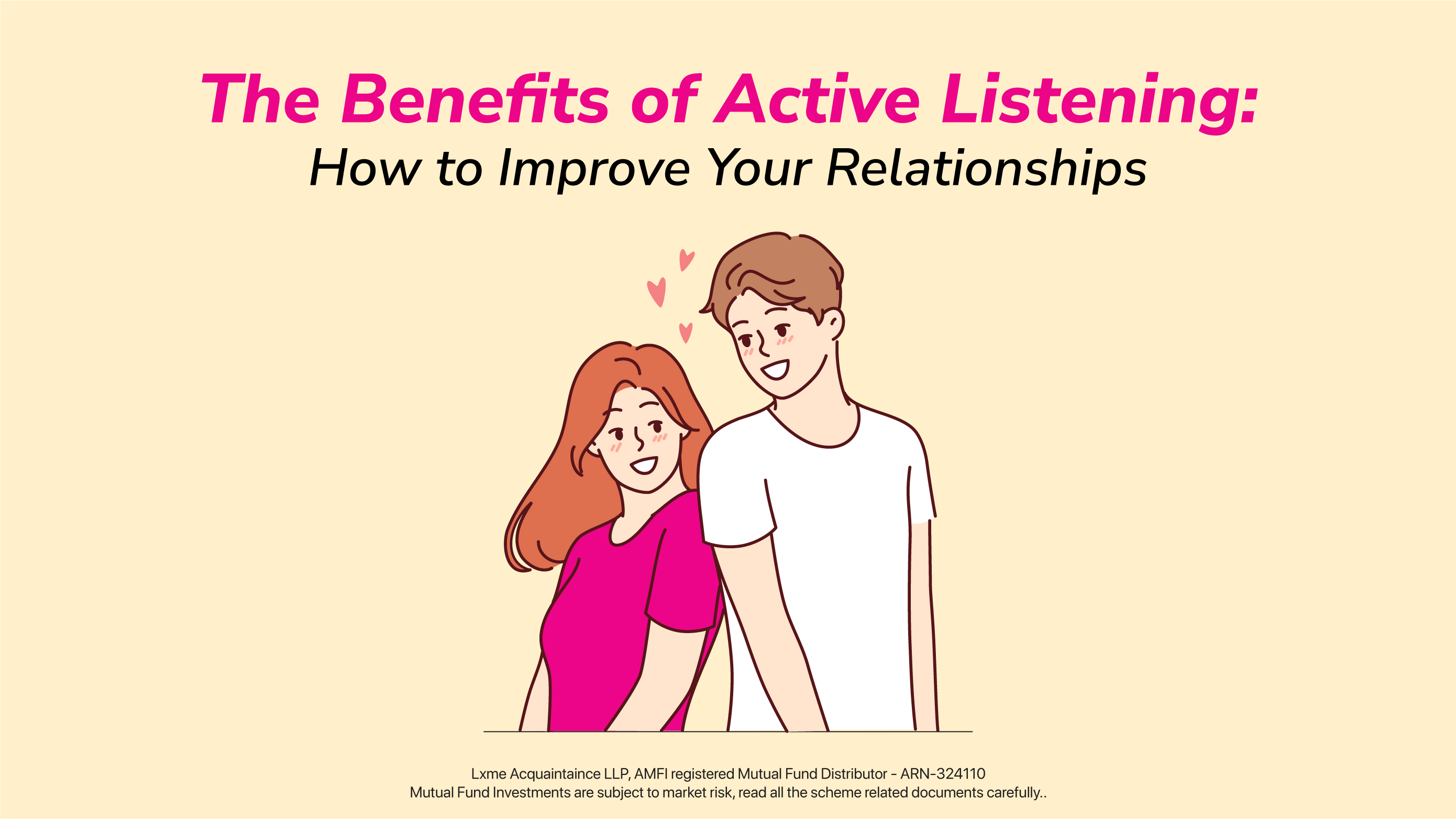 The Benefits of Active Listening:
How to Improve Your Relationships

Lxme Acquaintaince LLP, AMFI registered Mutual Fund Distributor - ARN-324110
Mutual Fund Investments are subject to market risk, read all the scheme related documents carefully..